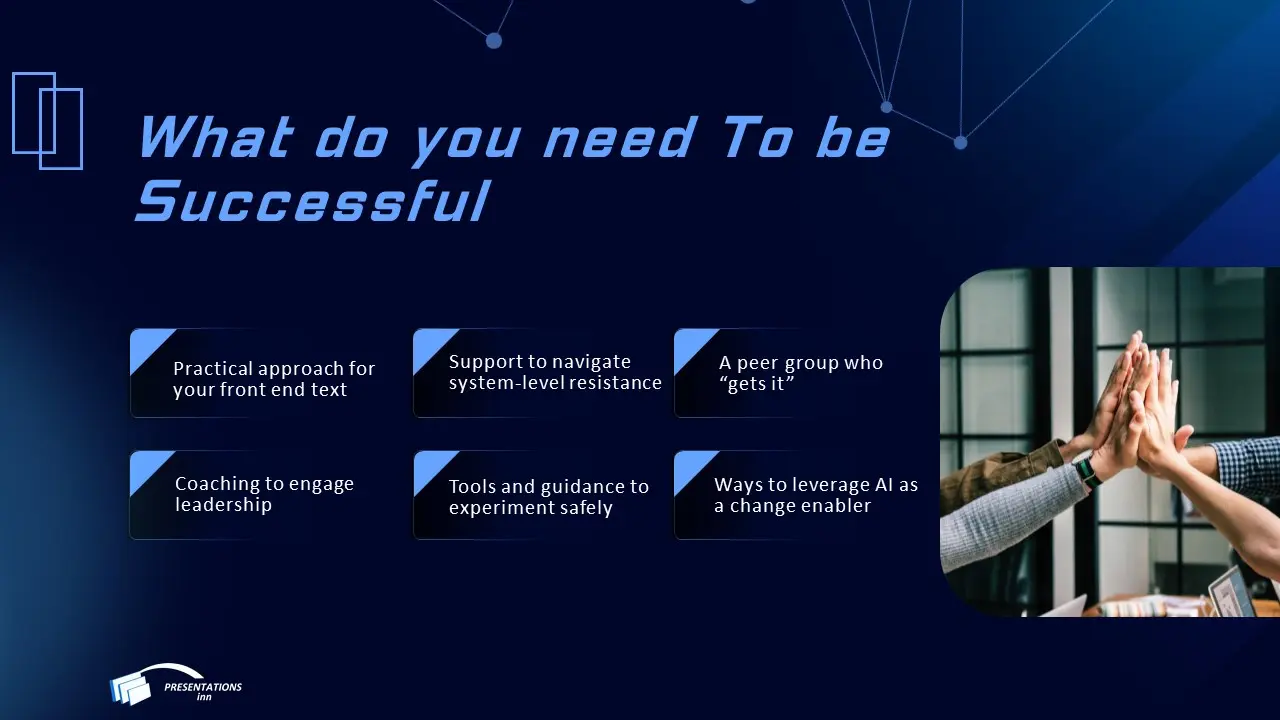 What do you need To be Successful

Practical approach for your front end text

Support to navigate system-level resistance

A peer group who “gets it”

Coaching to engage leadership

Tools and guidance to experiment safely

Ways to leverage AI as a change enabler

PRESENTATIONS inn